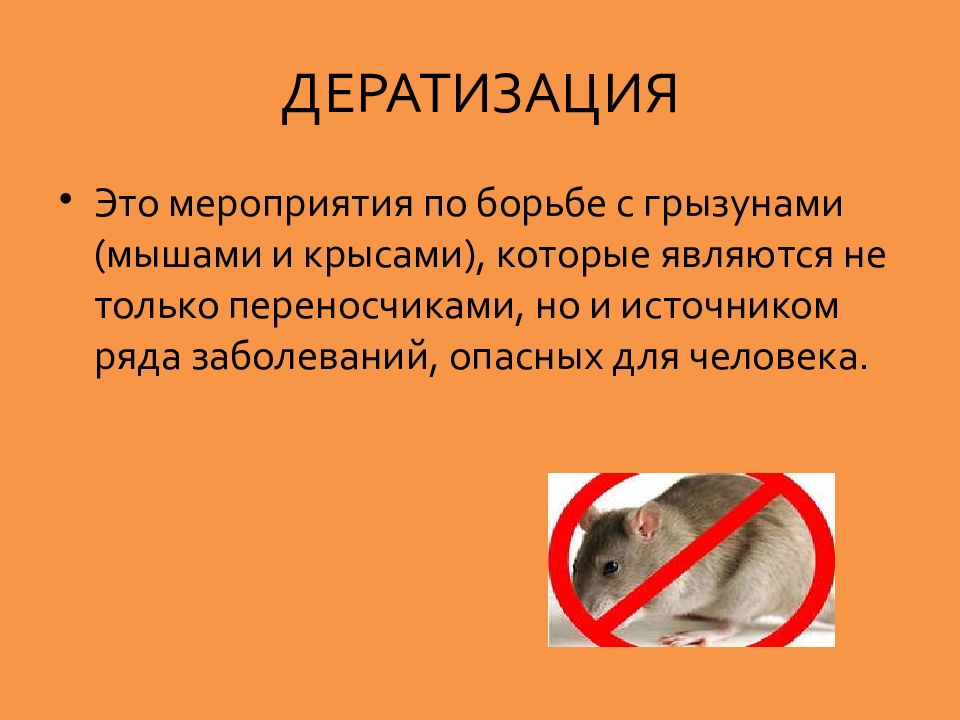 ДЕРАТИЗАЦИЯ

• Это мероприятия по борьбе с грызунами (мышами и крысами), которые являются не только переносчиками, но и источником ряда заболеваний, опасных для человека.